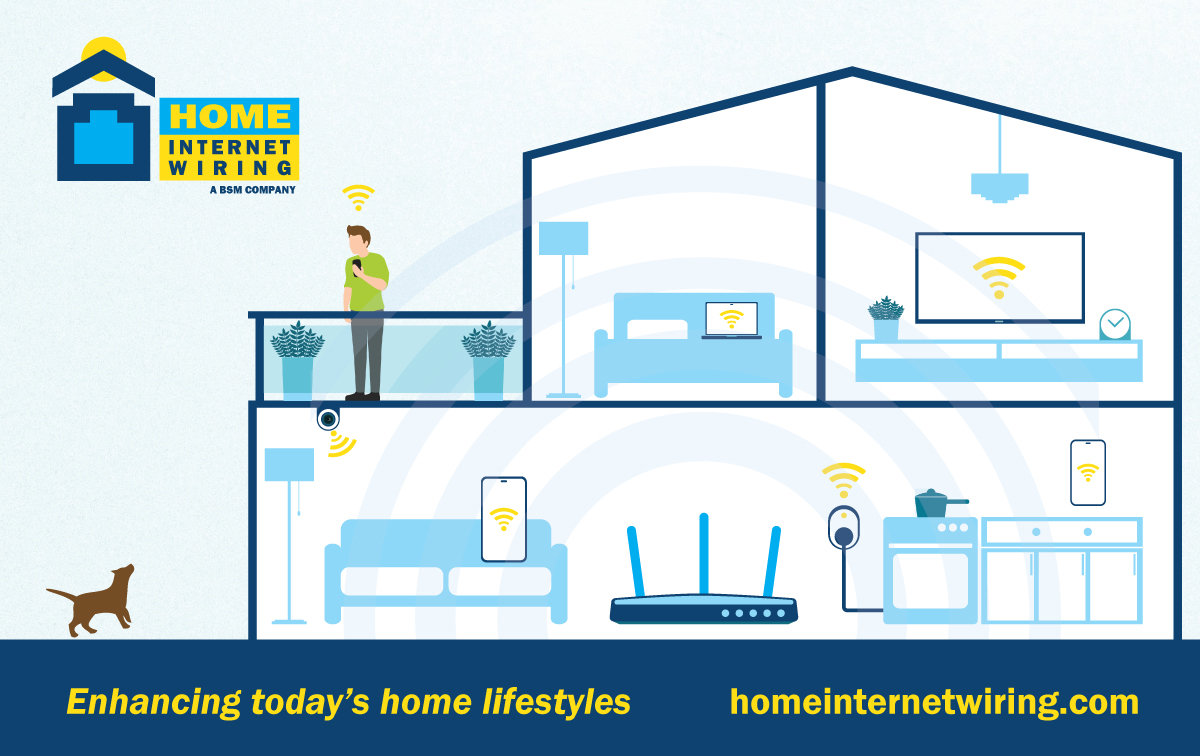 HOME
INTERNET
WIRING
A BSM COMPANY

Enhancing today's home lifestyles homeinternetwiring.com